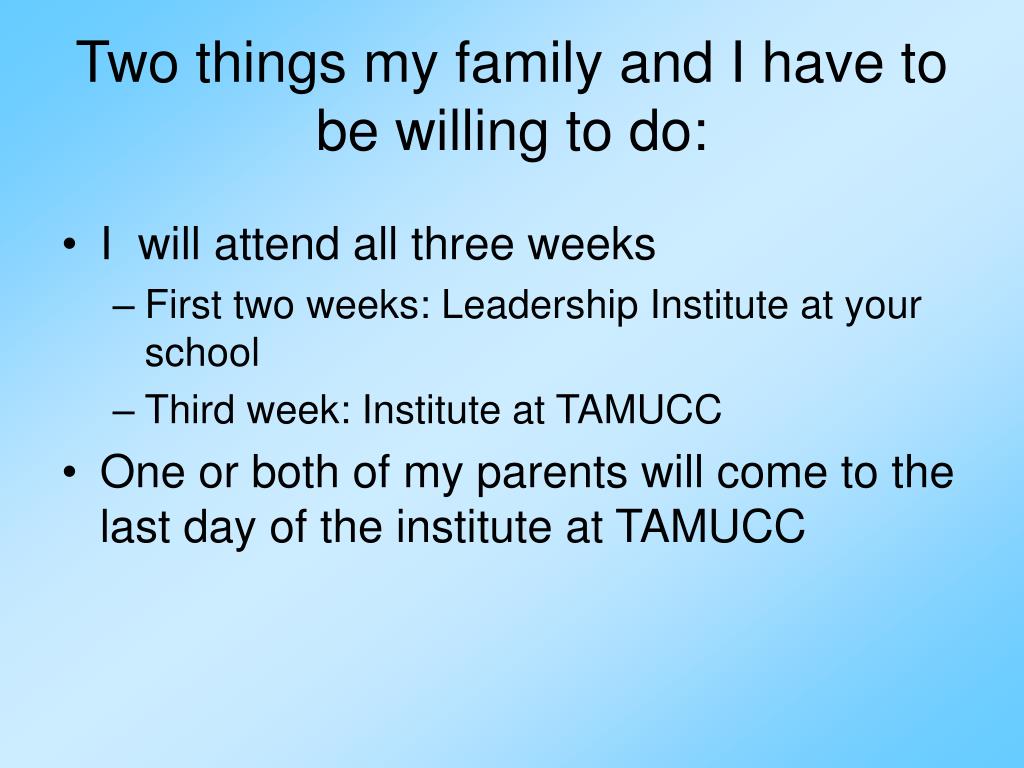 Two things my family and I have to be willing to do:

• I will attend all three weeks
– First two weeks: Leadership Institute at your school
– Third week: Institute at TAMUCC
• One or both of my parents will come to the last day of the institute at TAMUCC